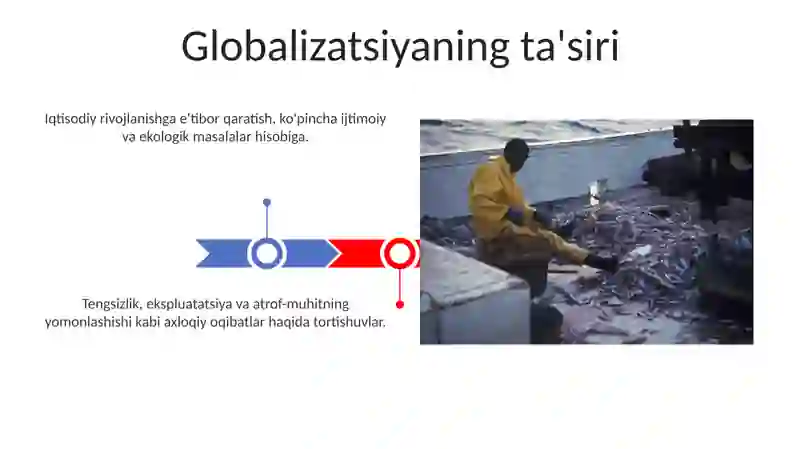 Globalizatsiyaning ta'siri

Iqtisodiy rivojlanishga e'tibor qaratish, ko'pincha ijtimoiy va ekologik masalalar hisobiga.

Tengsizlik, ekspluatatsiya va atrof-muhitning yomonlashishi kabi axloqiy oqibatlar haqida tortishuvlar.